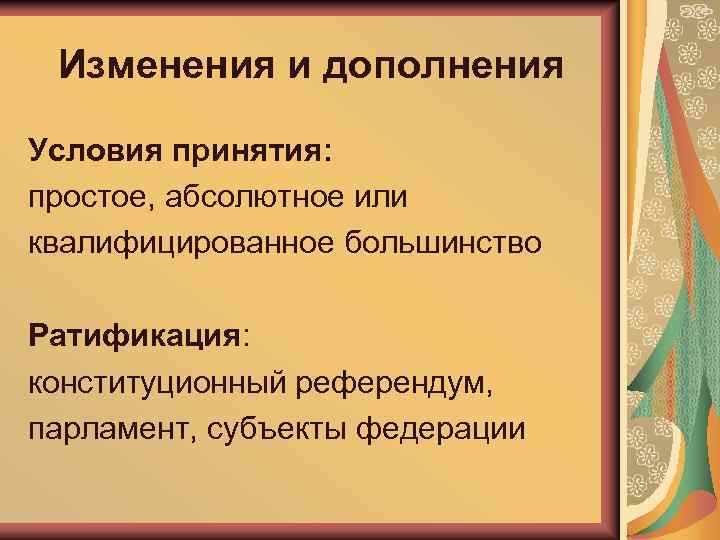 Изменения и дополнения

Условия принятия:
простое, абсолютное или квалифицированное большинство

Ратификация:
конституционный референдум, парламент, субъекты федерации